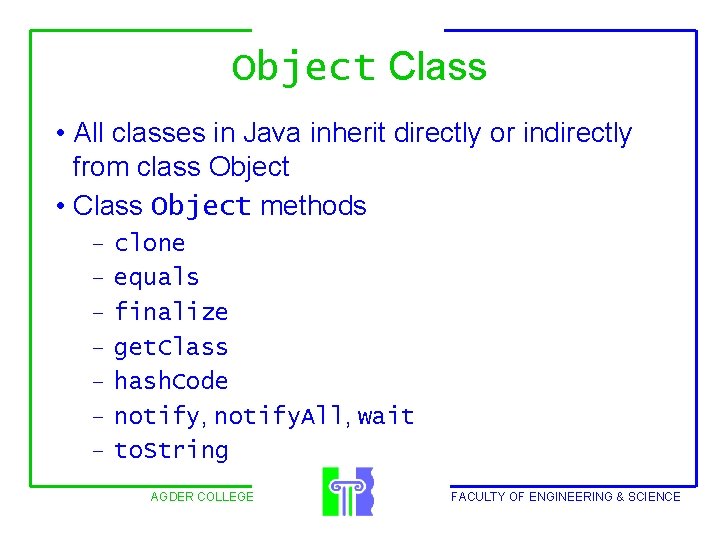 Object Class

• All classes in Java inherit directly or indirectly from class Object

• Class Object methods
– clone
– equals
– finalize
– getClass
– hashCode
– notify, notifyAll, wait
– toString

AGDER COLLEGE

FACULTY OF ENGINEERING & SCIENCE